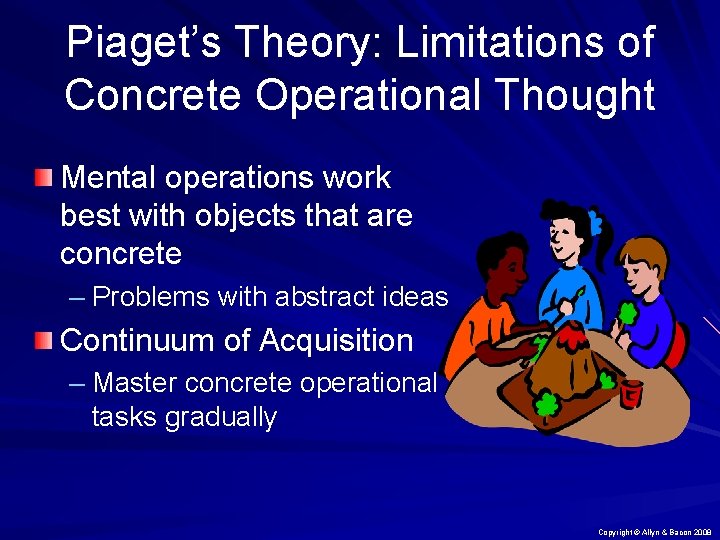 Piaget's Theory: Limitations of Concrete Operational Thought

Mental operations work best with objects that are concrete

– Problems with abstract ideas

Continuum of Acquisition

– Master concrete operational tasks gradually

Copyright © Allyn & Bacon 2009